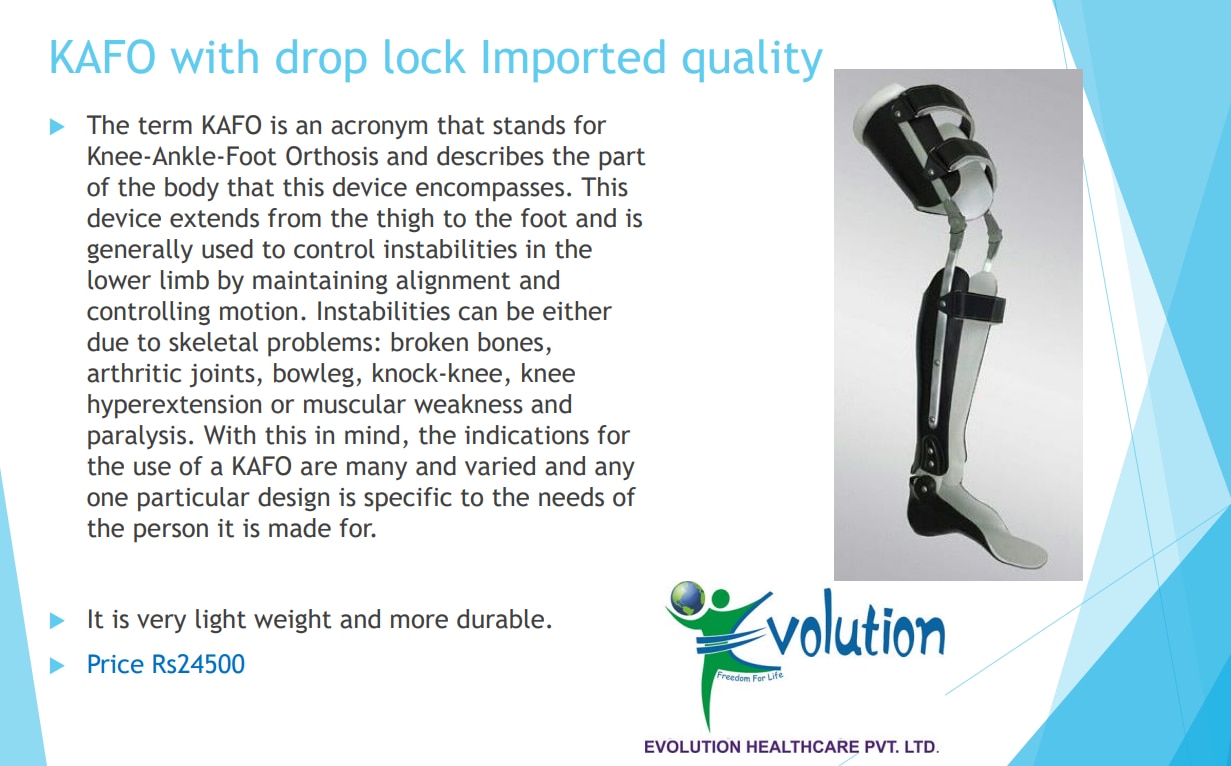 KAFO with drop lock Imported quality

The term KAFO is an acronym that stands for Knee-Ankle-Foot Orthosis and describes the part of the body that this device encompasses. This device extends from the thigh to the foot and is generally used to control instabilities in the lower limb by maintaining alignment and controlling motion. Instabilities can be either due to skeletal problems: broken bones, arthritic joints, bowleg, knock-knee, knee hyperextension or muscular weakness and paralysis. With this in mind, the indications for the use of a KAFO are many and varied and any one particular design is specific to the needs of the person it is made for.

It is very light weight and more durable.

Price Rs24500

Evolution
Freedom For Life

EVOLUTION HEALTHCARE PVT. LTD.